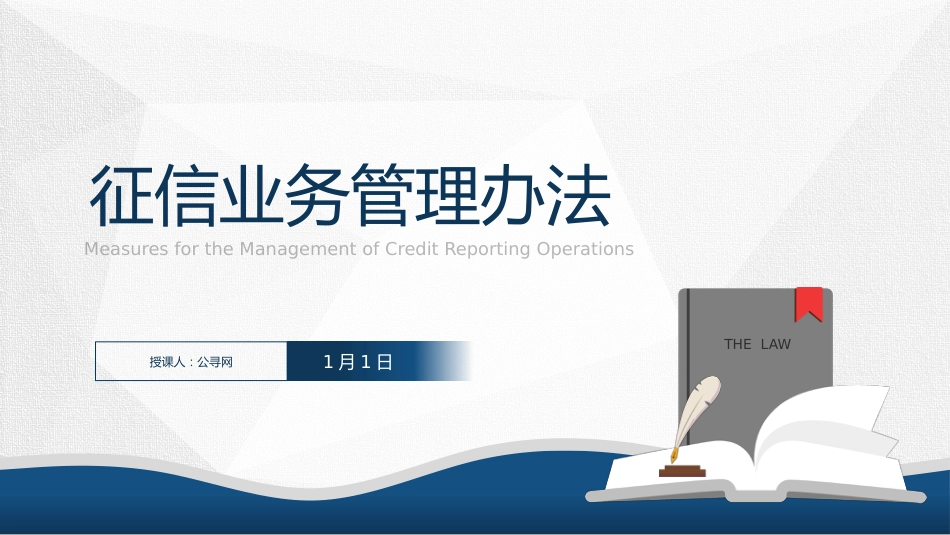 征信业务管理办法
Measures for the Management of Credit Reporting Operations

授课人：公寻网

1月1日

THE LAW